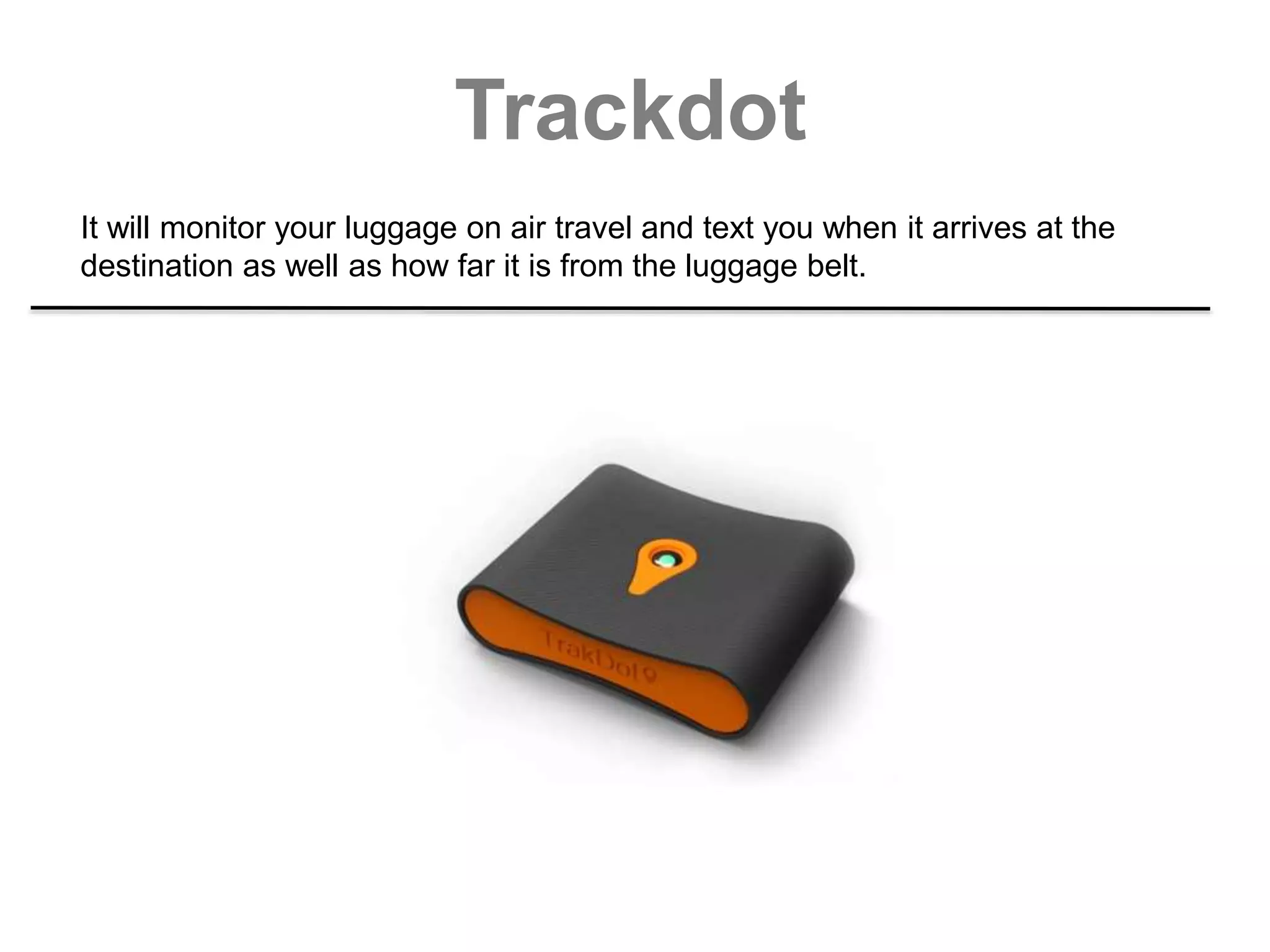 Trackdot

It will monitor your luggage on air travel and text you when it arrives at the destination as well as how far it is from the luggage belt.

TrakDot